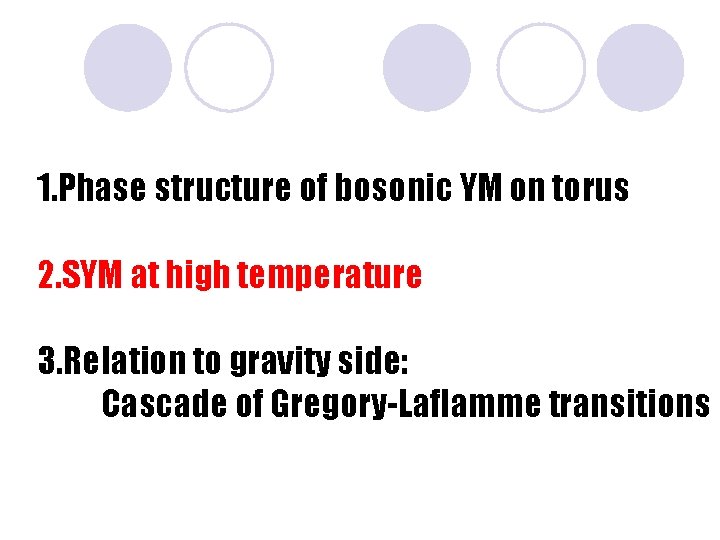 1.Phase structure of bosonic YM on torus

2.SYM at high temperature

3.Relation to gravity side:
Cascade of Gregory-Laflamme transitions